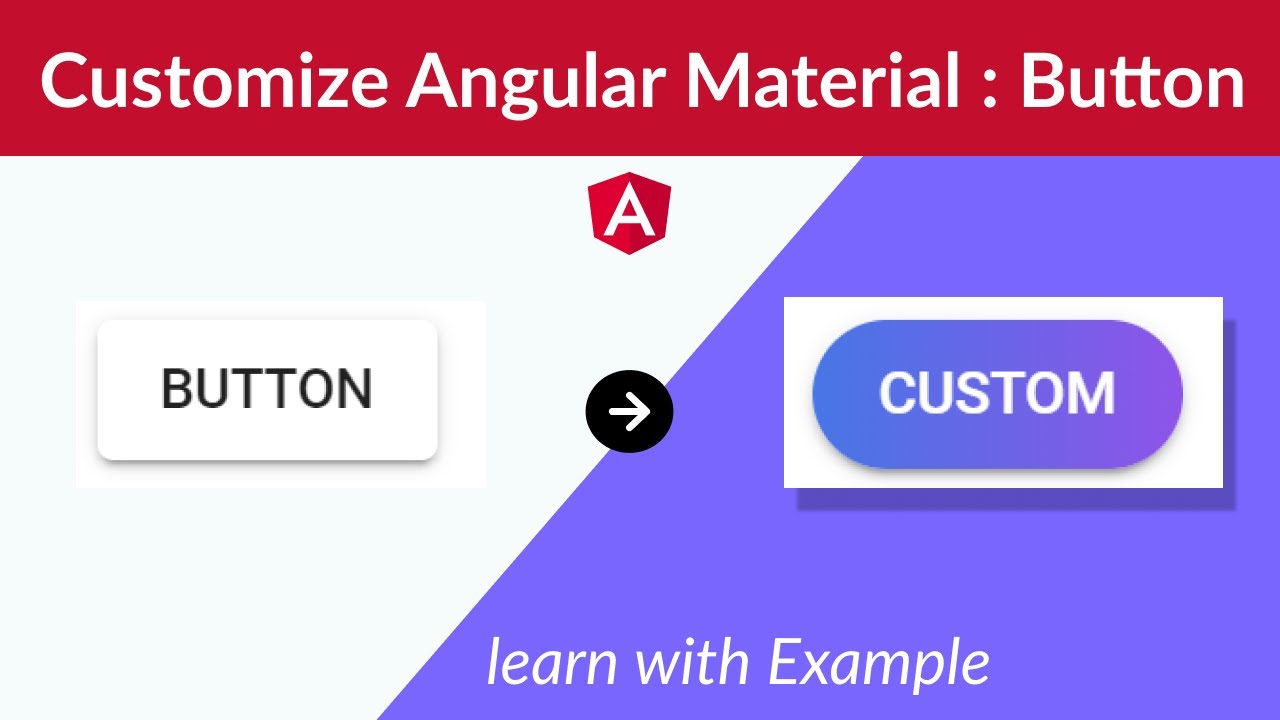 Customize Angular Material : Button

A

BUTTON

CUSTOM

learn with Example